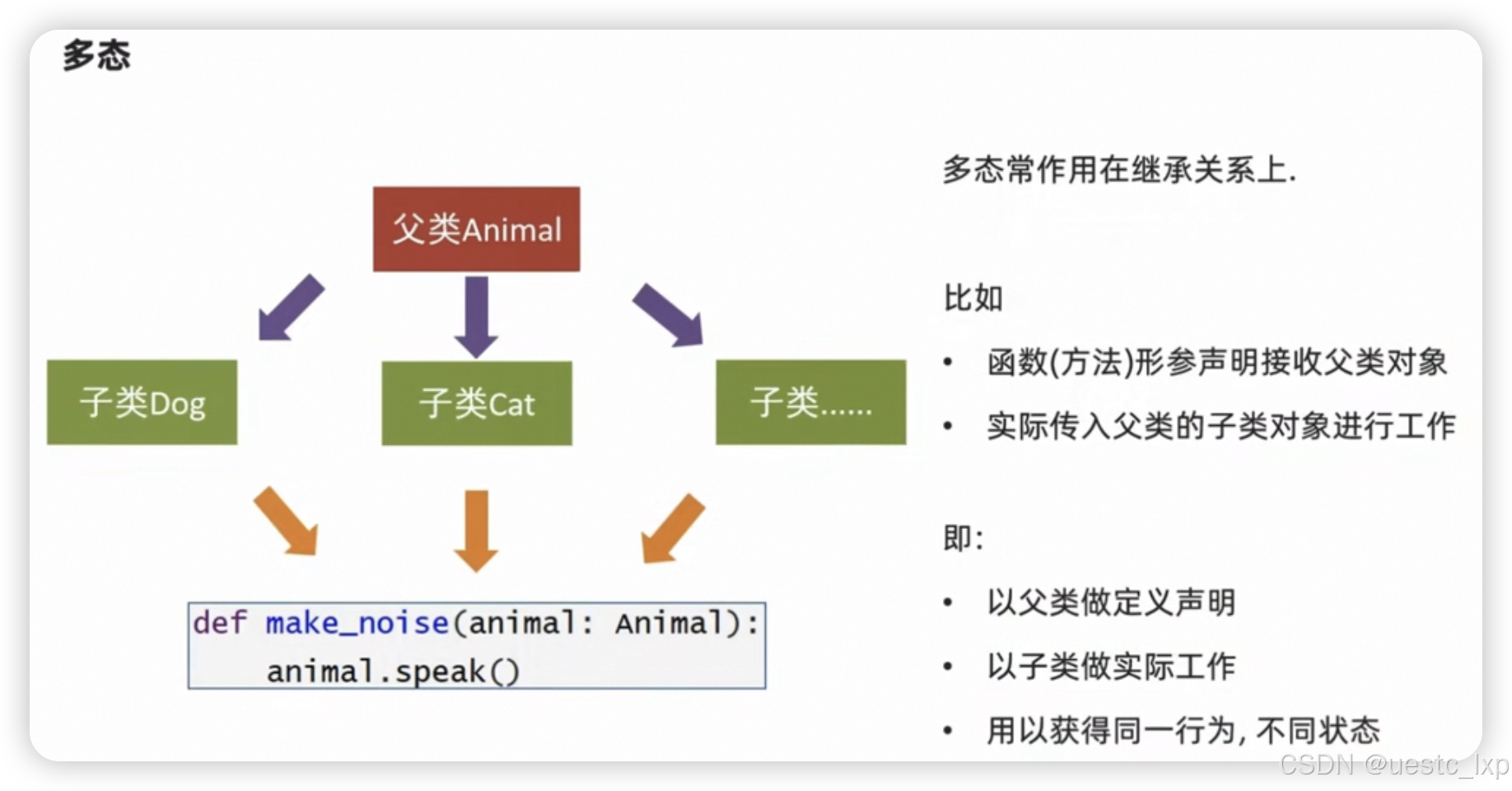 多态

父类Animal

子类Dog

子类Cat

子类......

def make_noise(animal: Animal):
    animal.speak()

多态常作用在继承关系上.

比如

• 函数(方法)形参声明接收父类对象

• 实际传入父类的子类对象进行工作

即:

• 以父类做定义声明

• 以子类做实际工作

• 用以获得同一行为, 不同状态

CSDN @uestc_lxp